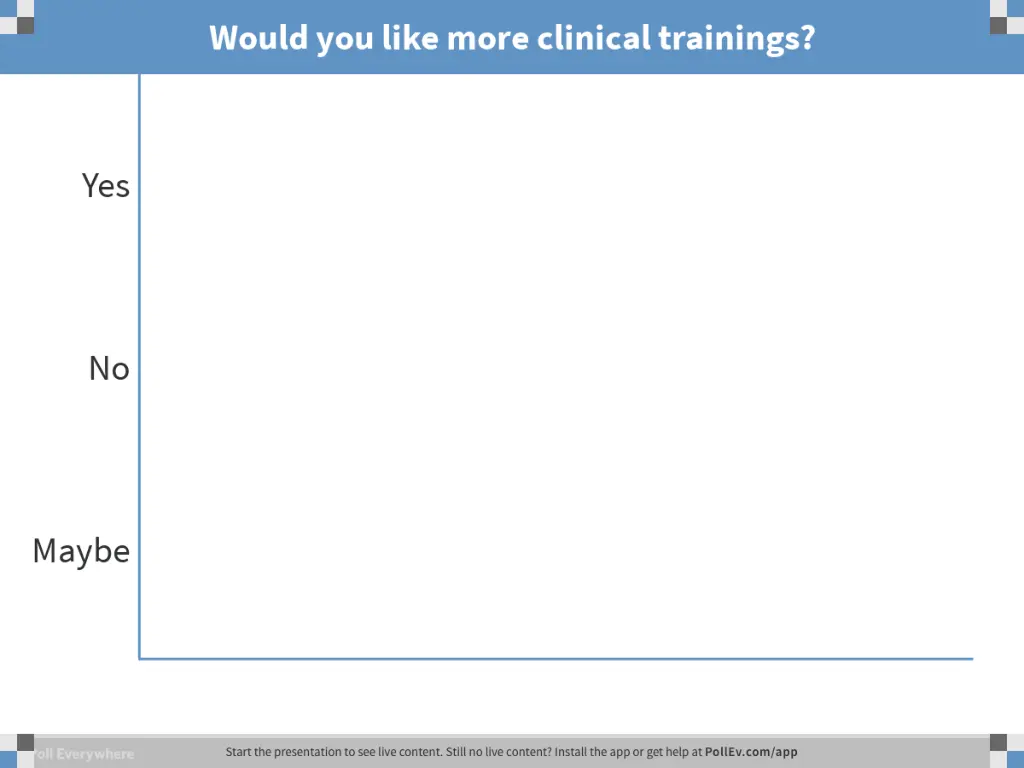 Would you like more clinical trainings?

Yes

No

Maybe

Poll Everywhere

Start the presentation to see live content. Still no live content? Install the app or get help at PollEv.com/app